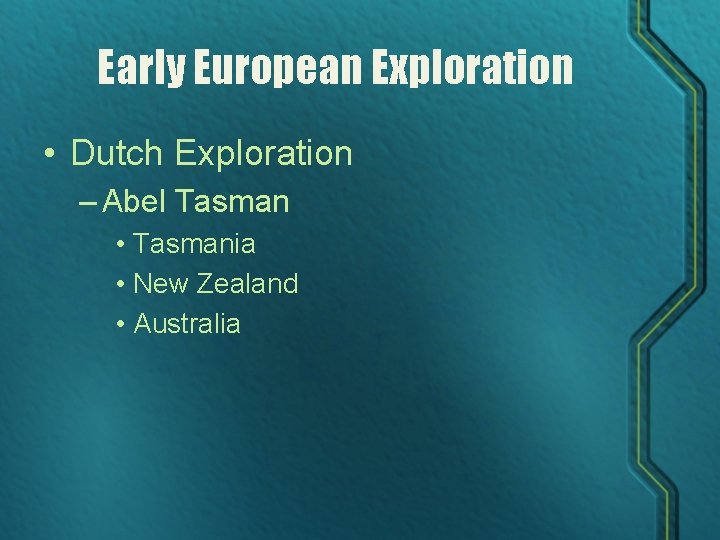 Early European Exploration

• Dutch Exploration
– Abel Tasman
• Tasmania
• New Zealand
• Australia